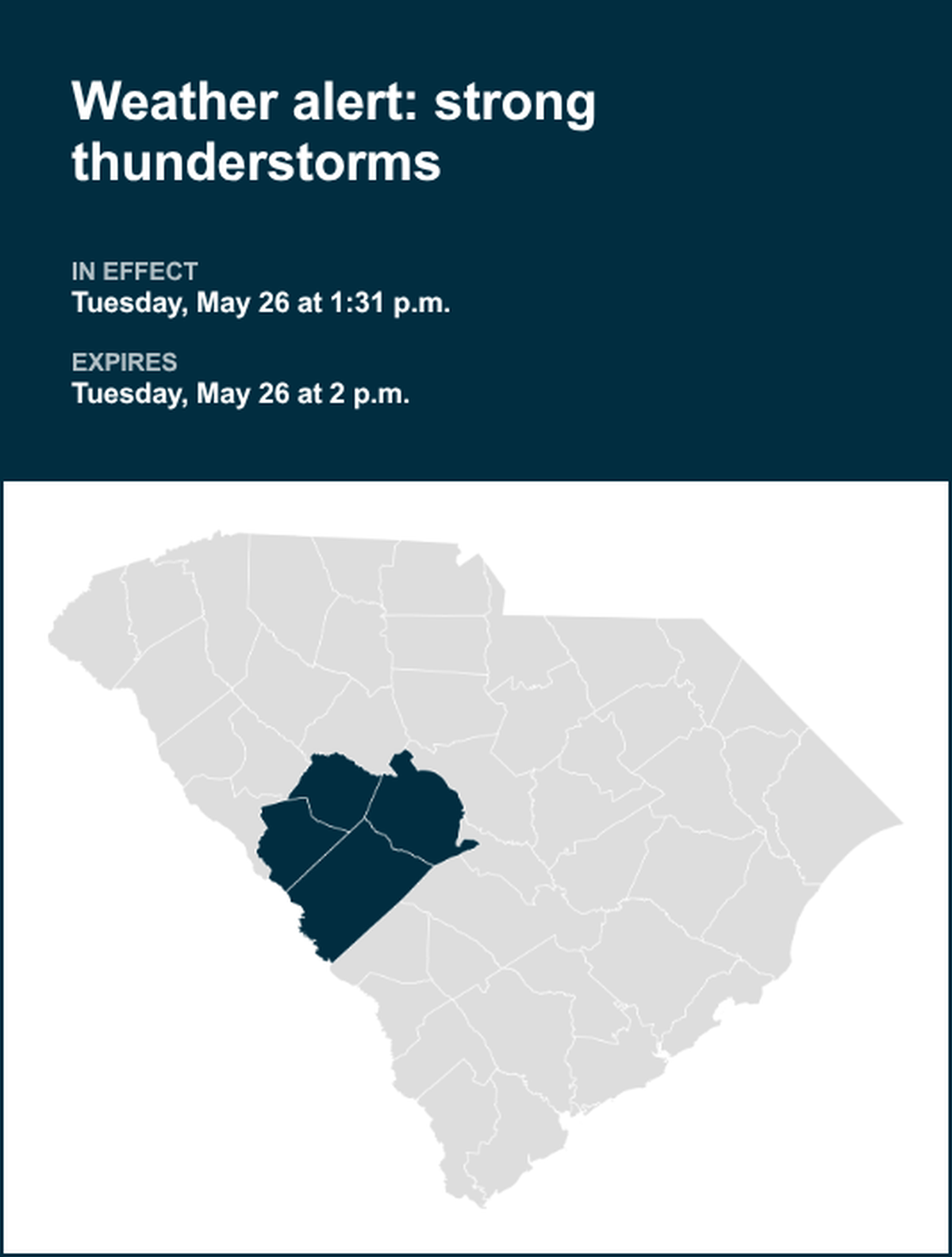 Weather alert: strong thunderstorms

IN EFFECT
Tuesday, May 26 at 1:31 p.m.

EXPIRES
Tuesday, May 26 at 2 p.m.